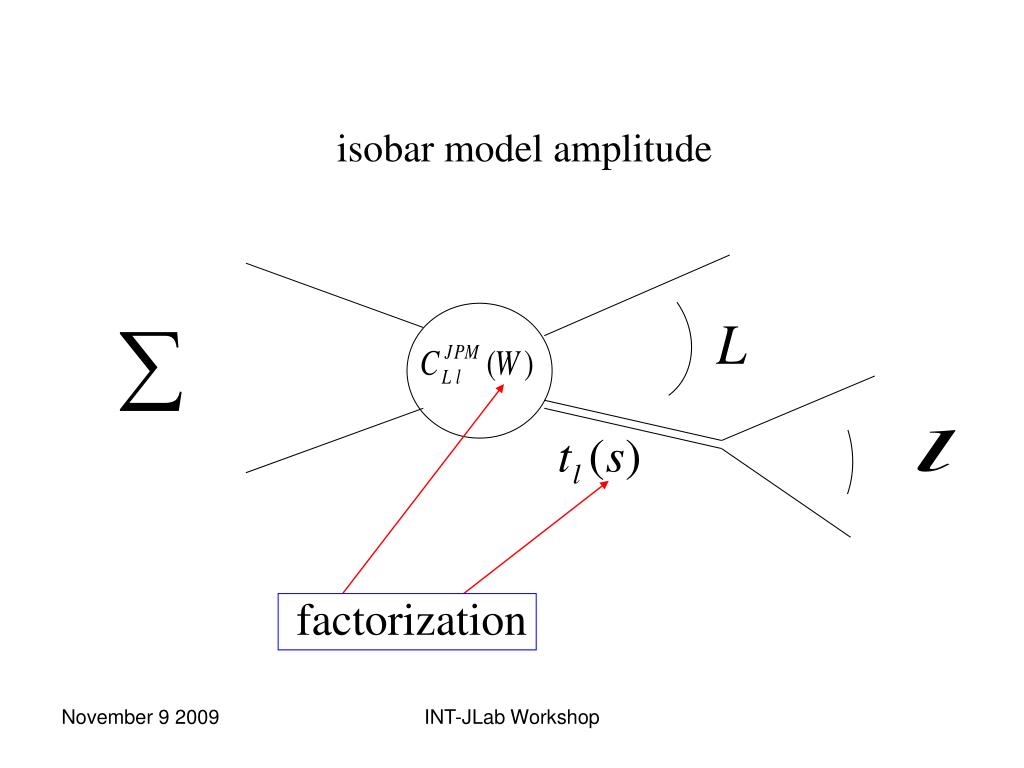 isobar model amplitude

$\sum$

$C_{L\,l}^{JPM}(W)$

$L$

$t_l(s)$

$l$

factorization

November 9 2009

INT-JLab Workshop